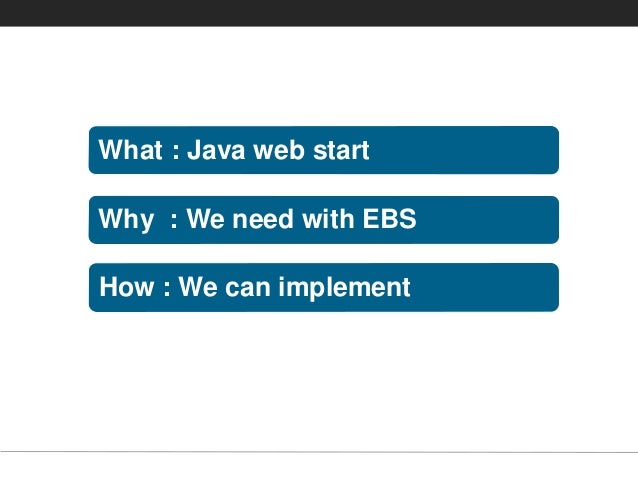 What : Java web start

Why : We need with EBS

How : We can implement